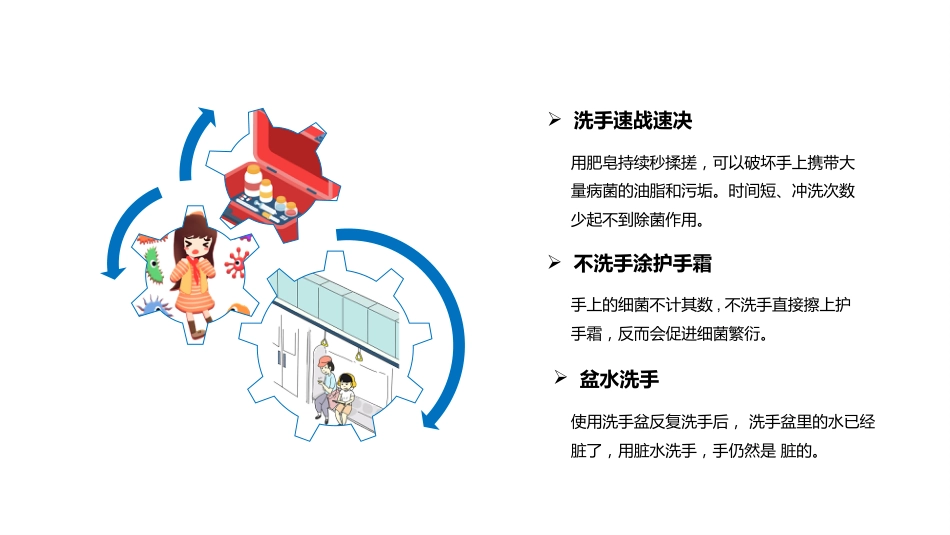 ➢ 洗手速战速决

用肥皂持续秒揉搓，可以破坏手上携带大量病菌的油脂和污垢。时间短、冲洗次数少起不到除菌作用。

➢ 不洗手涂护手霜

手上的细菌不计其数，不洗手直接擦上护手霜，反而会促进细菌繁衍。

➢ 盆水洗手

使用洗手盆反复洗手后， 洗手盆里的水已经脏了，用脏水洗手，手仍然是 脏的。